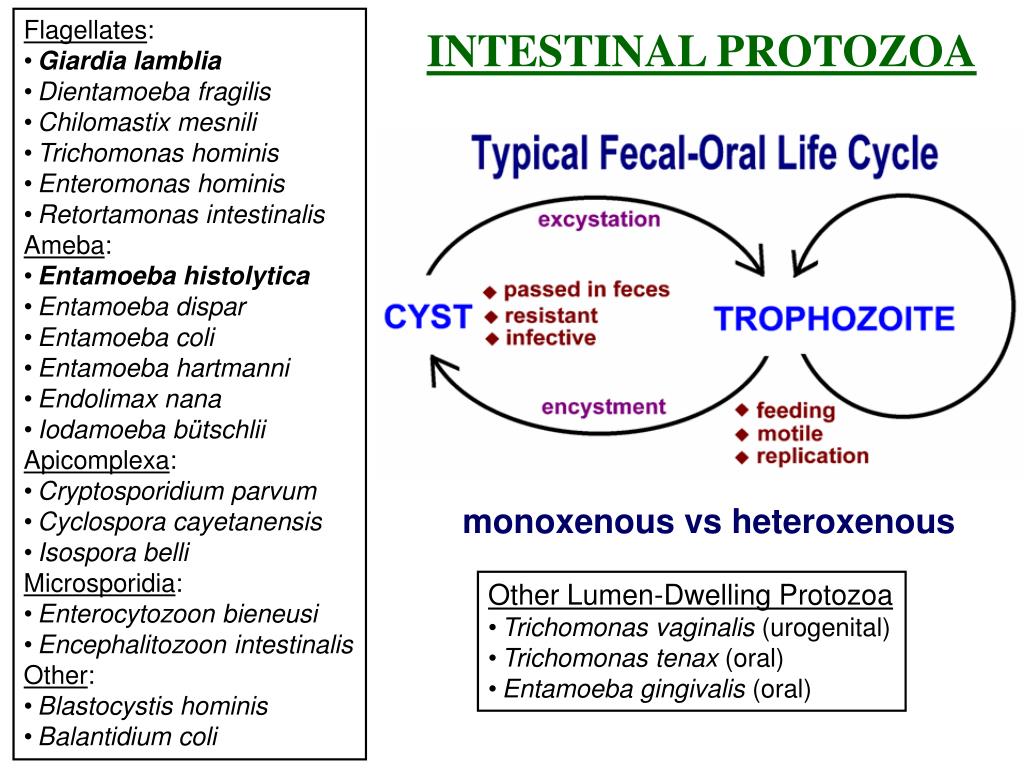 Flagellates:
• Giardia lamblia
• Dientamoeba fragilis
• Chilomastix mesnili
• Trichomonas hominis
• Enteromonas hominis
• Retortamonas intestinalis
Ameba:
• Entamoeba histolytica
• Entamoeba dispar
• Entamoeba coli
• Entamoeba hartmanni
• Endolimax nana
• Iodamoeba bütschlii
Apicomplexa:
• Cryptosporidium parvum
• Cyclospora cayetanensis
• Isospora belli
Microsporidia:
• Enterocytozoon bieneusi
• Encephalitozoon intestinalis
Other:
• Blastocystis hominis
• Balantidium coli

INTESTINAL PROTOZOA

Typical Fecal-Oral Life Cycle

excystation

CYST
◆ passed in feces
◆ resistant
◆ infective

TROPHOZOITE

encystment

◆ feeding
◆ motile
◆ replication

monoxenous vs heteroxenous

Other Lumen-Dwelling Protozoa
• Trichomonas vaginalis (urogenital)
• Trichomonas tenax (oral)
• Entamoeba gingivalis (oral)